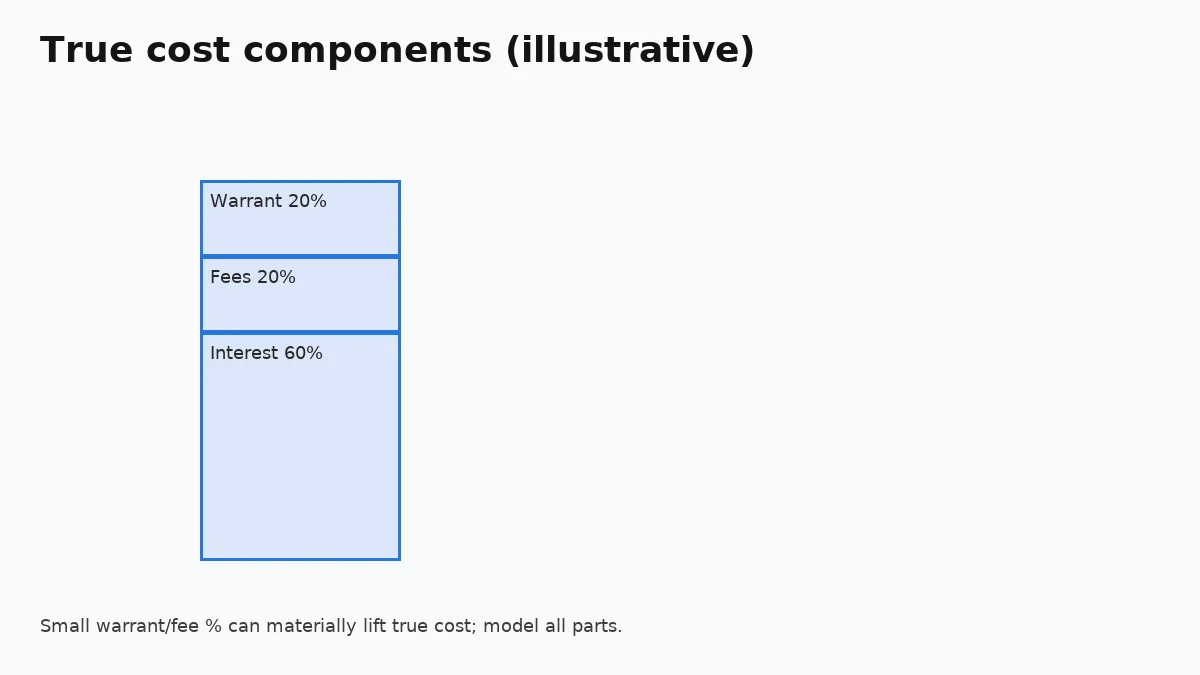 True cost components (illustrative)

Warrant 20%

Fees 20%

Interest 60%

Small warrant/fee % can materially lift true cost; model all parts.